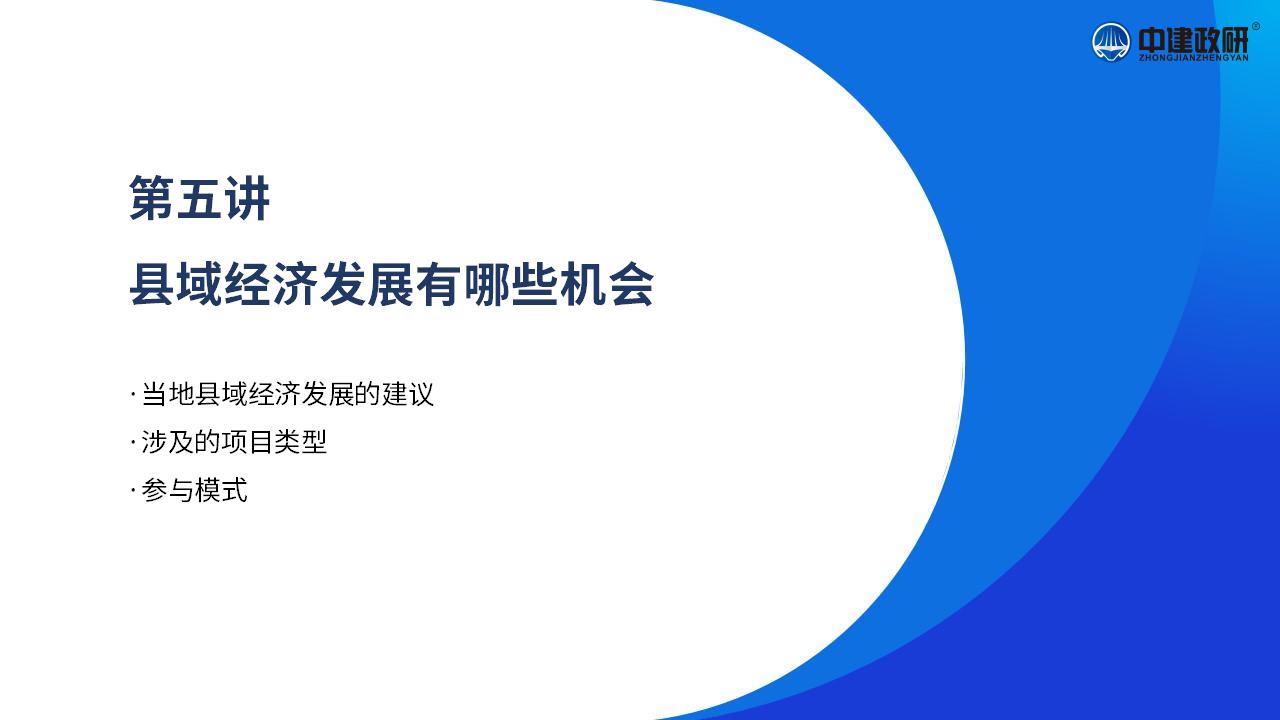 中建政研®
ZHONGJIANZHENGYAN

第五讲

县域经济发展有哪些机会

· 当地县域经济发展的建议
· 涉及的项目类型
· 参与模式